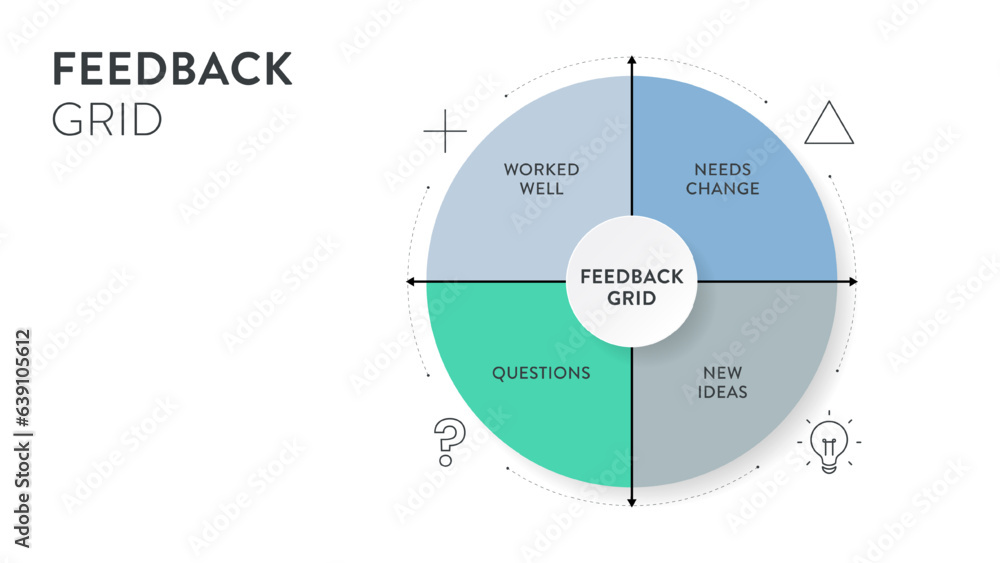 FEEDBACK
GRID

WORKED WELL

NEEDS CHANGE

FEEDBACK GRID

QUESTIONS

NEW IDEAS

Adobe Stock | #639105612